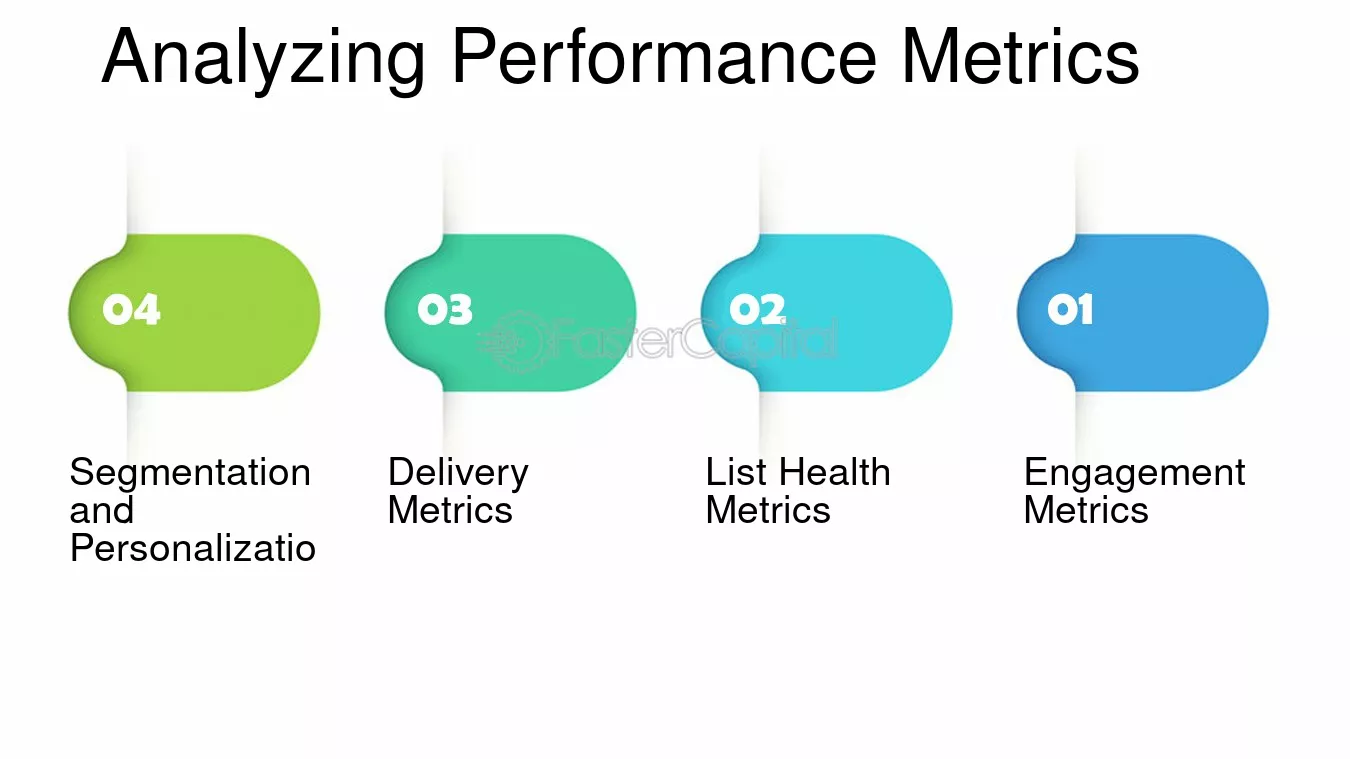 Analyzing Performance Metrics

04

Segmentation and Personalizatio

03

Delivery Metrics

02

List Health Metrics

01

Engagement Metrics

FasterCapital